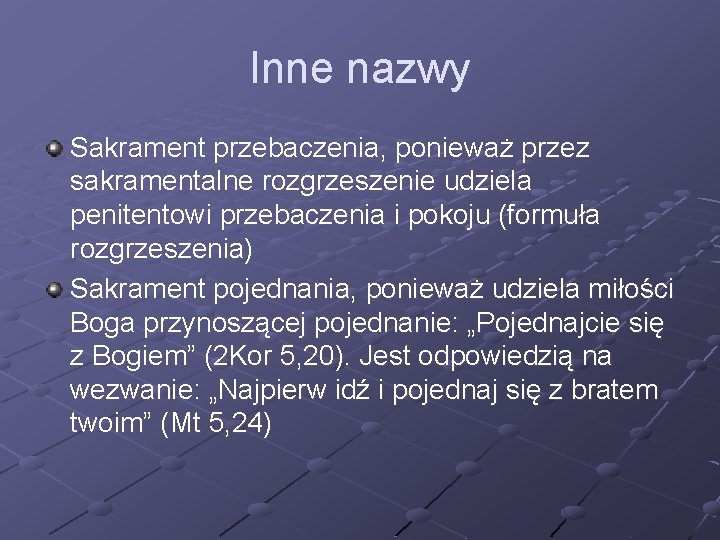 Inne nazwy

Sakrament przebaczenia, ponieważ przez sakramentalne rozgrzeszenie udziela penitentowi przebaczenia i pokoju (formuła rozgrzeszenia)

Sakrament pojednania, ponieważ udziela miłości Boga przynoszącej pojednanie: „Pojednajcie się z Bogiem” (2Kor 5,20). Jest odpowiedzią na wezwanie: „Najpierw idź i pojednaj się z bratem twoim” (Mt 5,24)